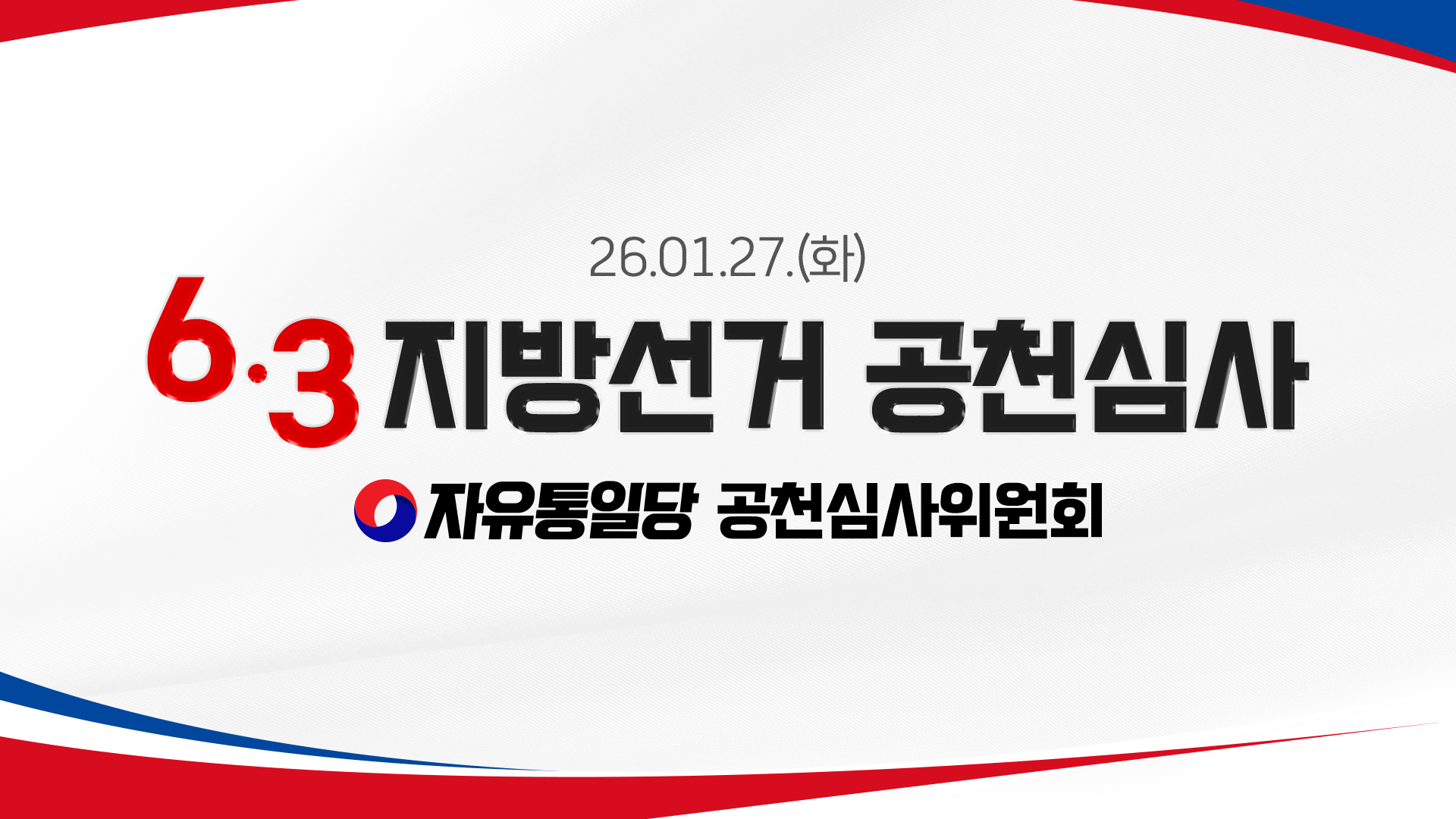 26.01.27.(화)

6·3 지방선거 공천심사

자유통일당 공천심사위원회